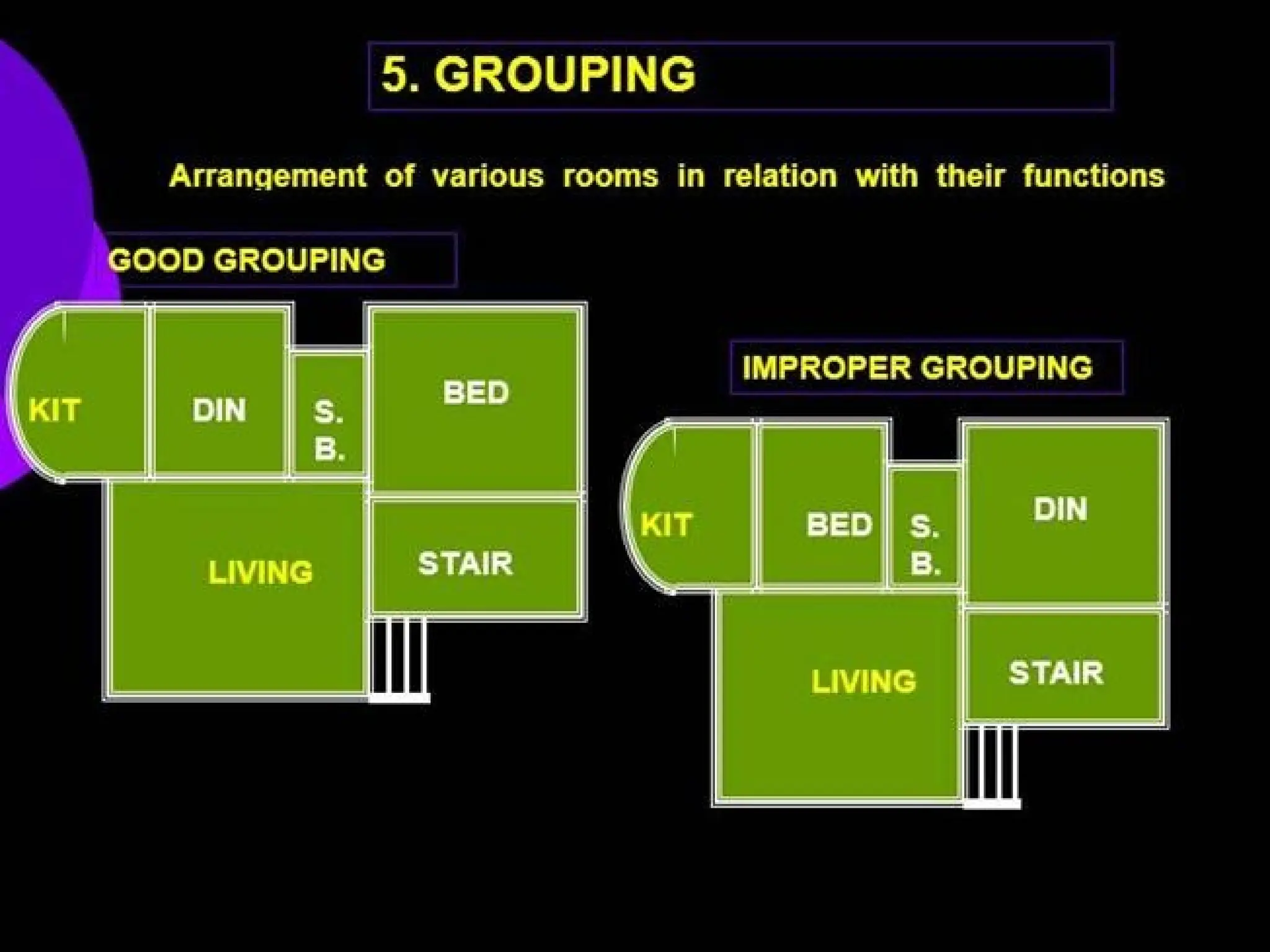 5. GROUPING

Arrangement of various rooms in relation with their functions

GOOD GROUPING

KIT

DIN

S. B.

BED

LIVING

STAIR

IMPROPER GROUPING

KIT

BED

S. B.

DIN

LIVING

STAIR